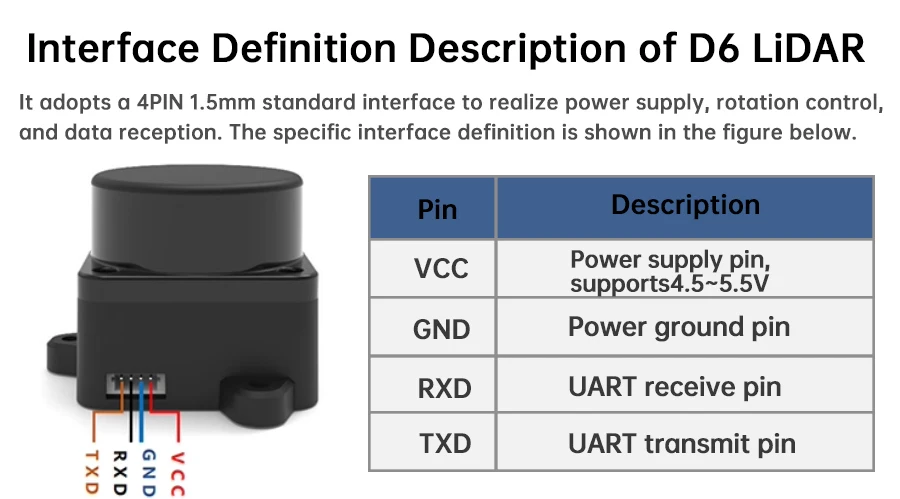 Interface Definition Description of D6 LiDAR

It adopts a 4PIN 1.5mm standard interface to realize power supply, rotation control, and data reception. The specific interface definition is shown in the figure below.

TXD RXD GND VCC

| Pin | Description |
|---|---|
| VCC | Power supply pin, supports4.5~5.5V |
| GND | Power ground pin |
| RXD | UART receive pin |
| TXD | UART transmit pin |